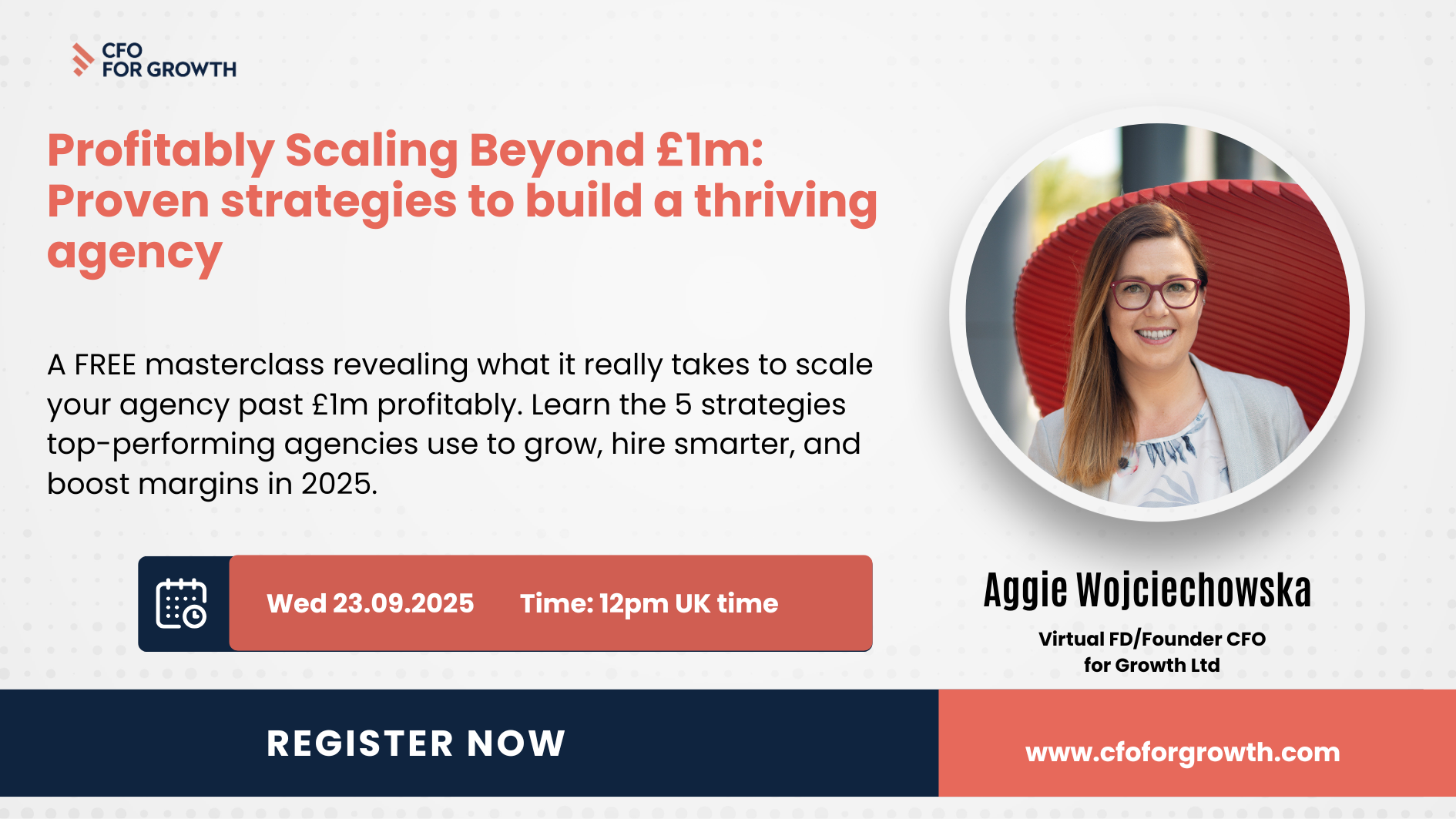 CFO FOR GROWTH

Profitably Scaling Beyond £1m: Proven strategies to build a thriving agency

A FREE masterclass revealing what it really takes to scale your agency past £1m profitably. Learn the 5 strategies top-performing agencies use to grow, hire smarter, and boost margins in 2025.

Wed 23.09.2025 Time: 12pm UK time

Aggie Wojciechowska

Virtual FD/Founder CFO for Growth Ltd

REGISTER NOW

www.cfoforgrowth.com